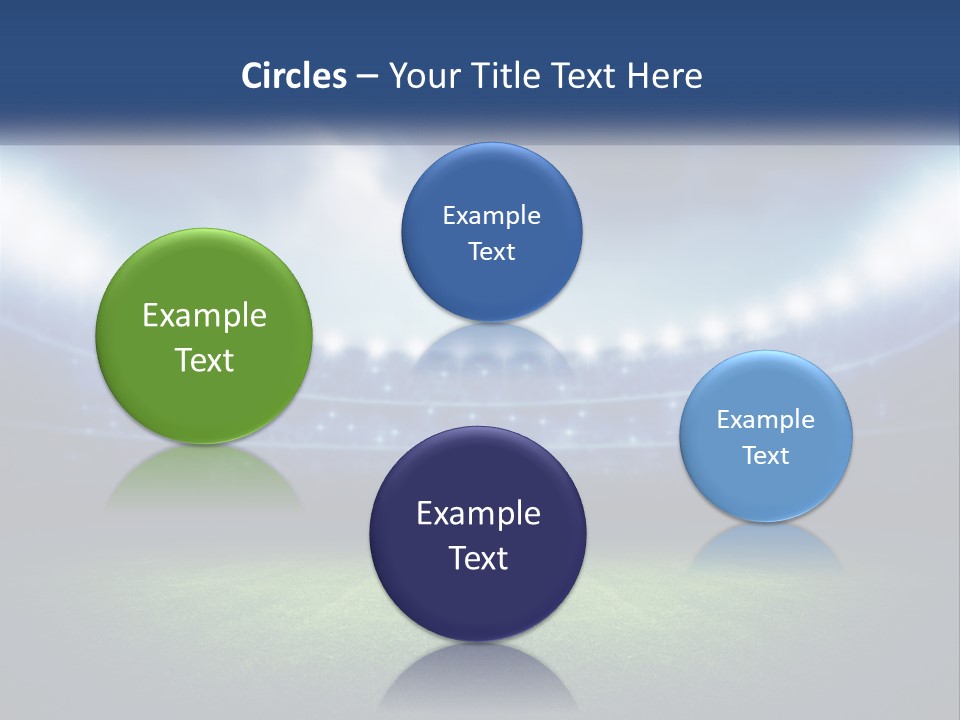 Circles – Your Title Text Here

Example Text

Example Text

Example Text

Example Text